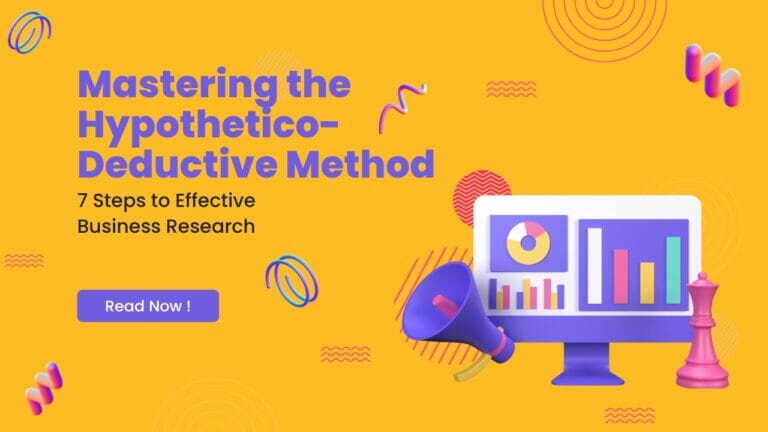 Mastering the Hypothetico-Deductive Method

7 Steps to Effective Business Research

Read Now !